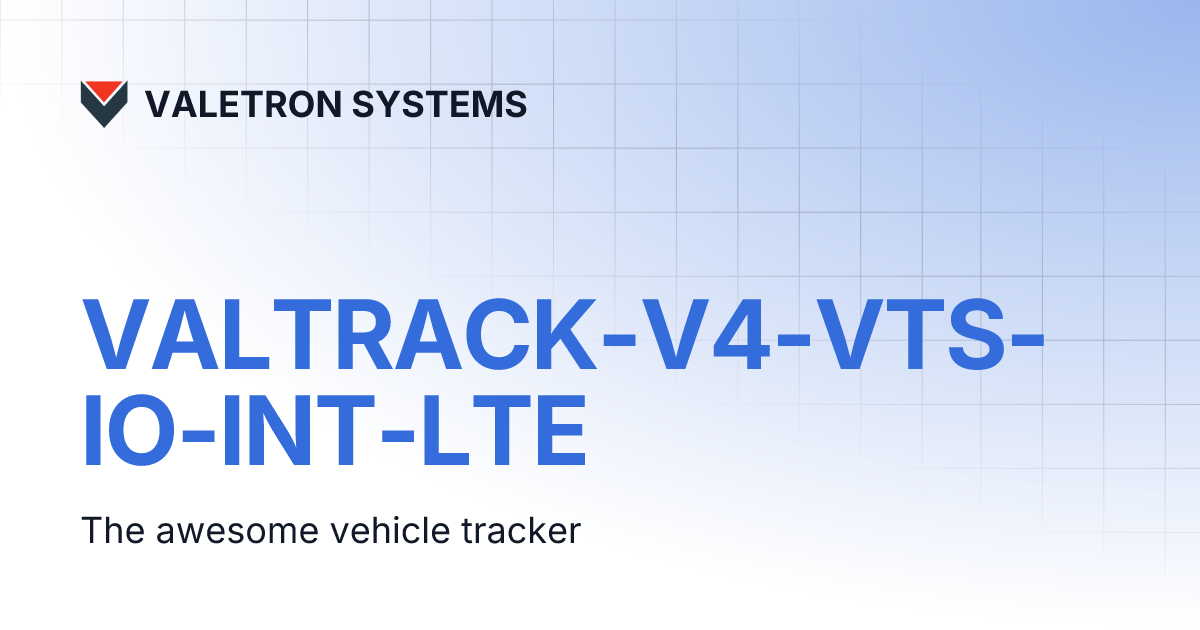 VALETRON SYSTEMS

VALTRACK-V4-VTS-IO-INT-LTE

The awesome vehicle tracker